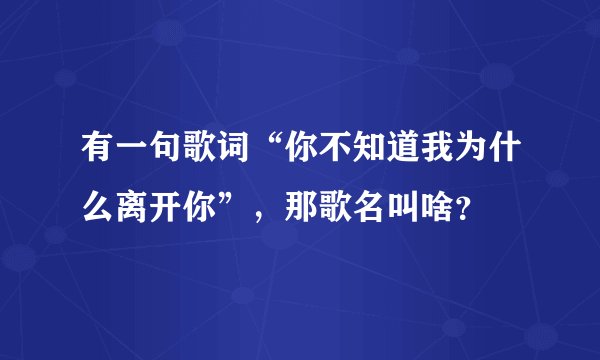 有一句歌词“你不知道我为什么离开你”，那歌名叫啥?